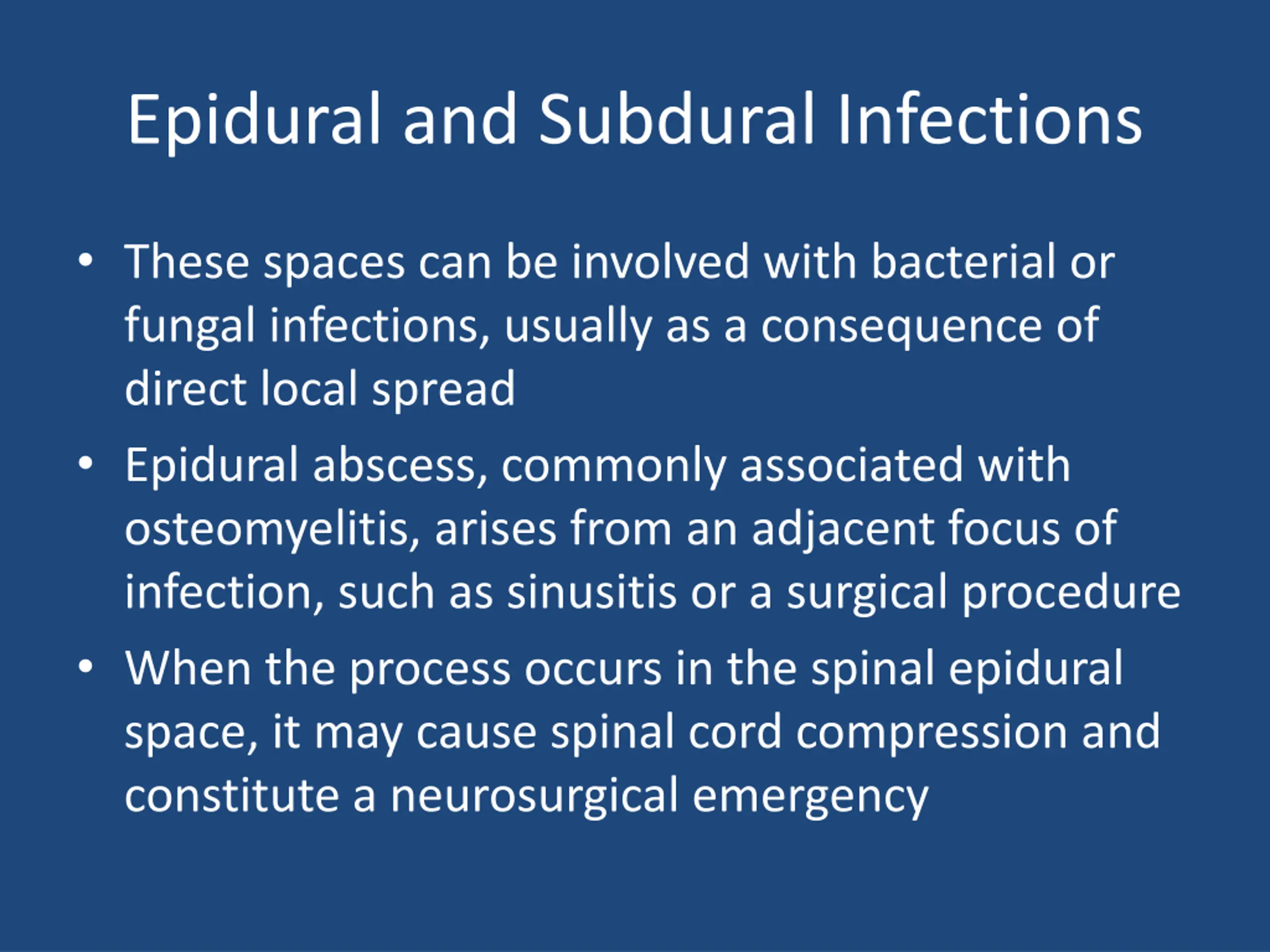 Epidural and Subdural Infections

• These spaces can be involved with bacterial or fungal infections, usually as a consequence of direct local spread
• Epidural abscess, commonly associated with osteomyelitis, arises from an adjacent focus of infection, such as sinusitis or a surgical procedure
• When the process occurs in the spinal epidural space, it may cause spinal cord compression and constitute a neurosurgical emergency